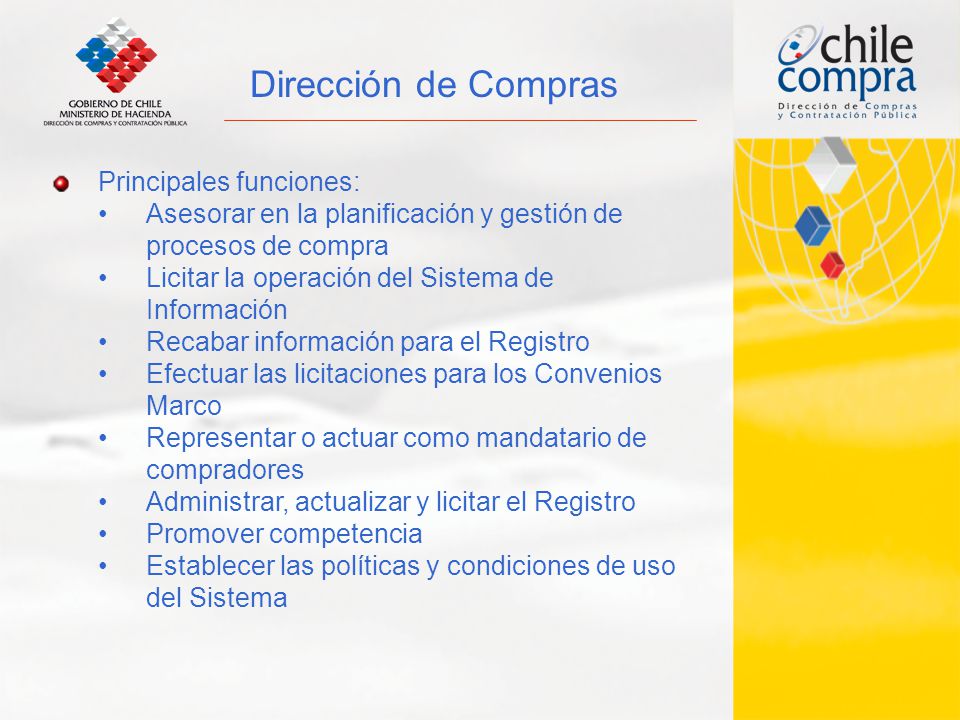 GOBIERNO DE CHILE
MINISTERIO DE HACIENDA
DIRECCIÓN DE COMPRAS Y CONTRATACIÓN PÚBLICA

Dirección de Compras

chile compra
Dirección de Compras y Contratación Pública

Principales funciones:
• Asesorar en la planificación y gestión de procesos de compra
• Licitar la operación del Sistema de Información
• Recabar información para el Registro
• Efectuar las licitaciones para los Convenios Marco
• Representar o actuar como mandatario de compradores
• Administrar, actualizar y licitar el Registro
• Promover competencia
• Establecer las políticas y condiciones de uso del Sistema